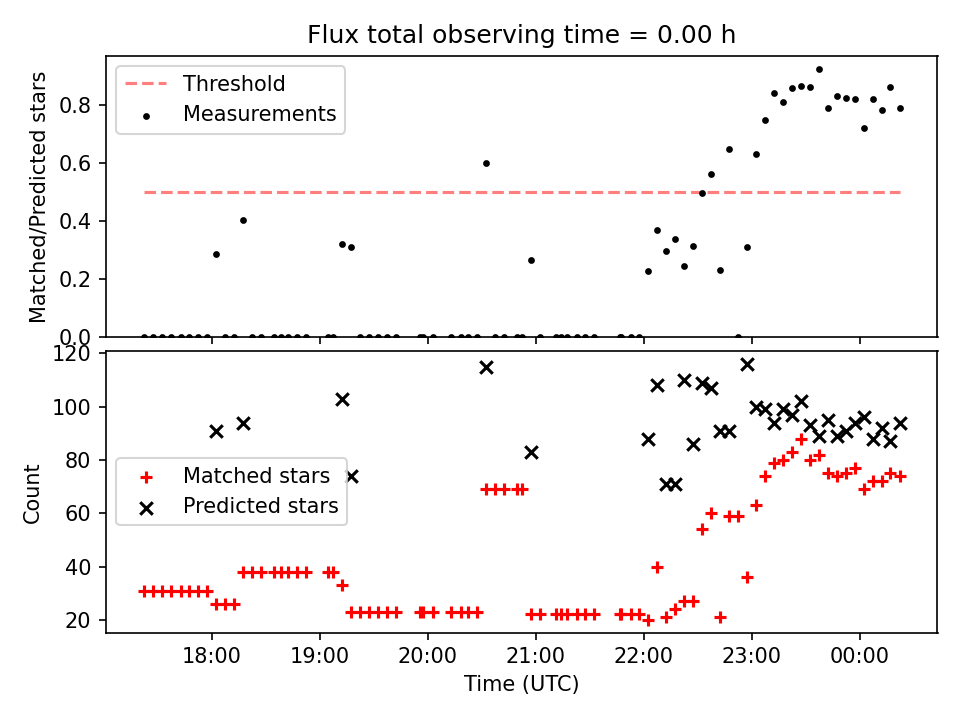 Flux total observing time = 0.00 h

Threshold
Measurements

Matched/Predicted stars

0.8
0.6
0.4
0.2
0.0

120
100
80
60
40
20

Count

Matched stars
Predicted stars

18:00
19:00
20:00
21:00
22:00
23:00
00:00

Time (UTC)